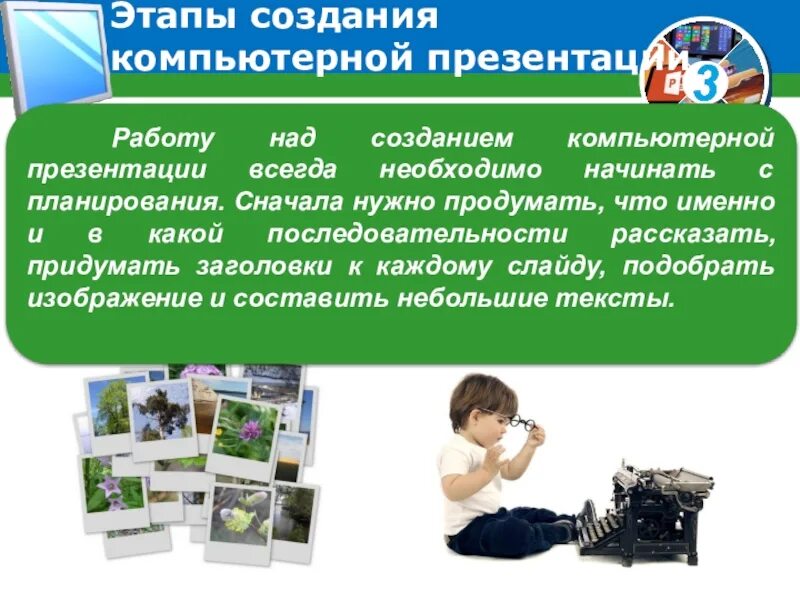 Этапы создания компьютерной презентации

3

Работу над созданием компьютерной презентации всегда необходимо начинать с планирования. Сначала нужно продумать, что именно и в какой последовательности рассказать, придумать заголовки к каждому слайду, подобрать изображение и составить небольшие тексты.